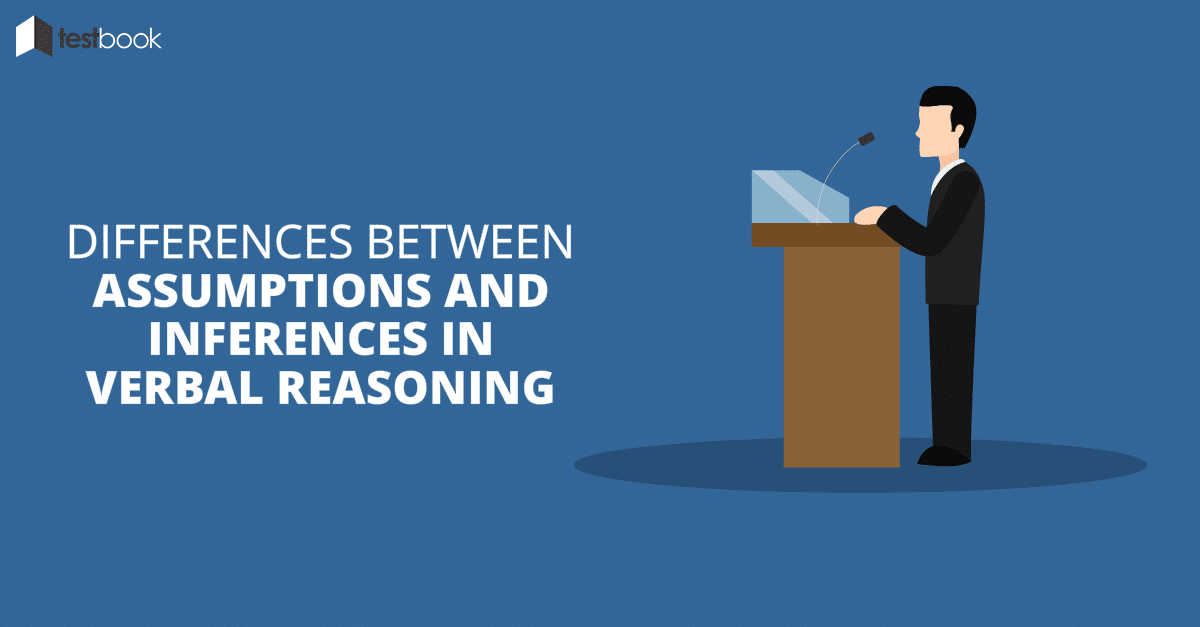 testbook

DIFFERENCES BETWEEN
ASSUMPTIONS AND INFERENCES IN VERBAL REASONING